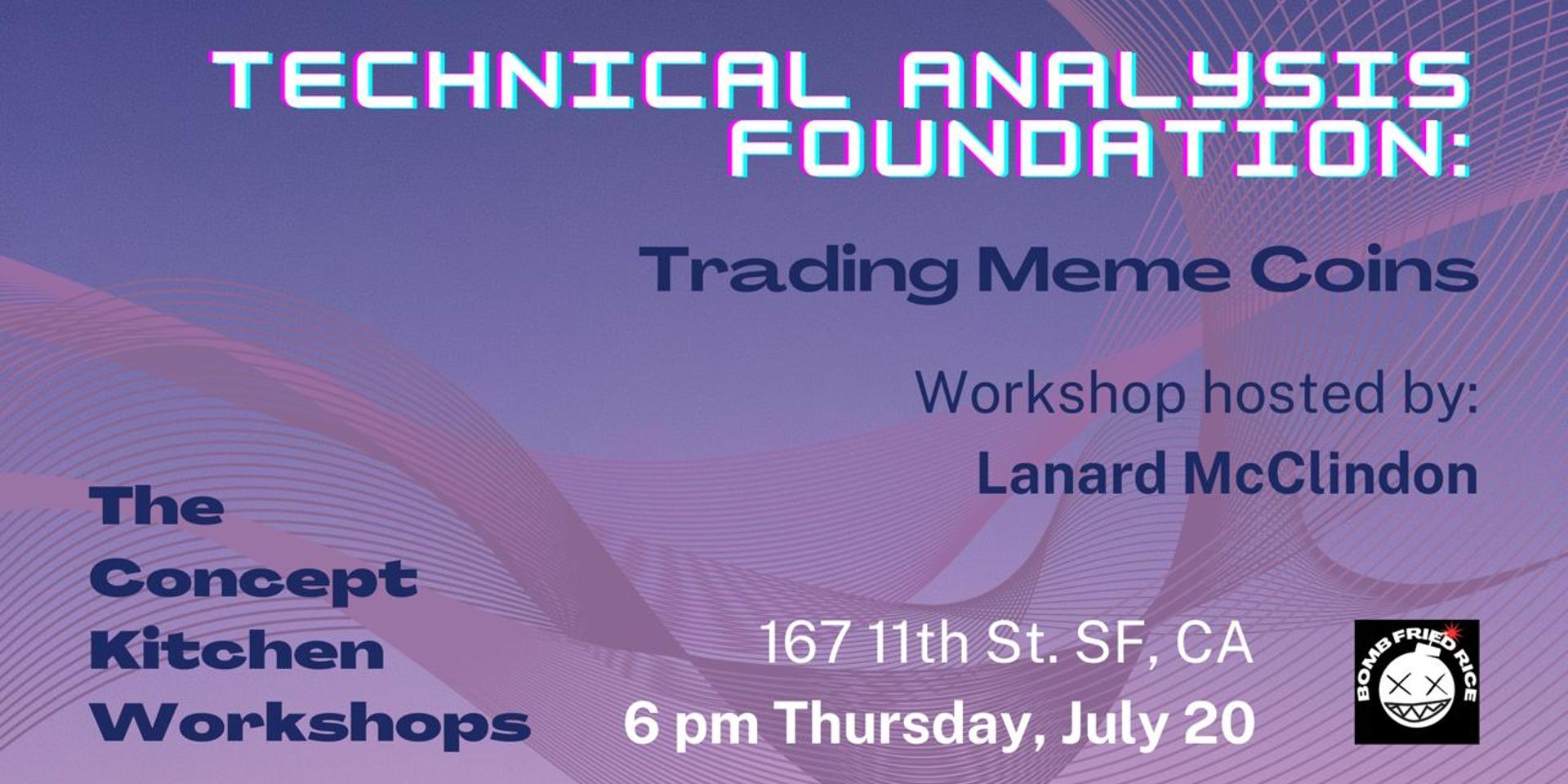 TECHNICAL ANALYSIS FOUNDATION:

Trading Meme Coins

Workshop hosted by:
Lanard McClindon

The Concept Kitchen Workshops

167 11th St. SF, CA
6 pm Thursday, July 20

BOMB FRIED RICE